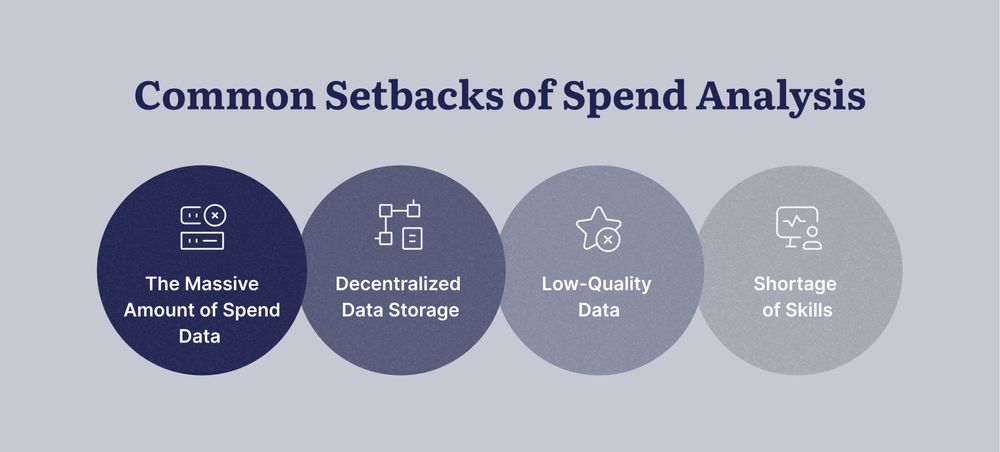 Common Setbacks of Spend Analysis

The Massive Amount of Spend Data

Decentralized Data Storage

Low-Quality Data

Shortage of Skills